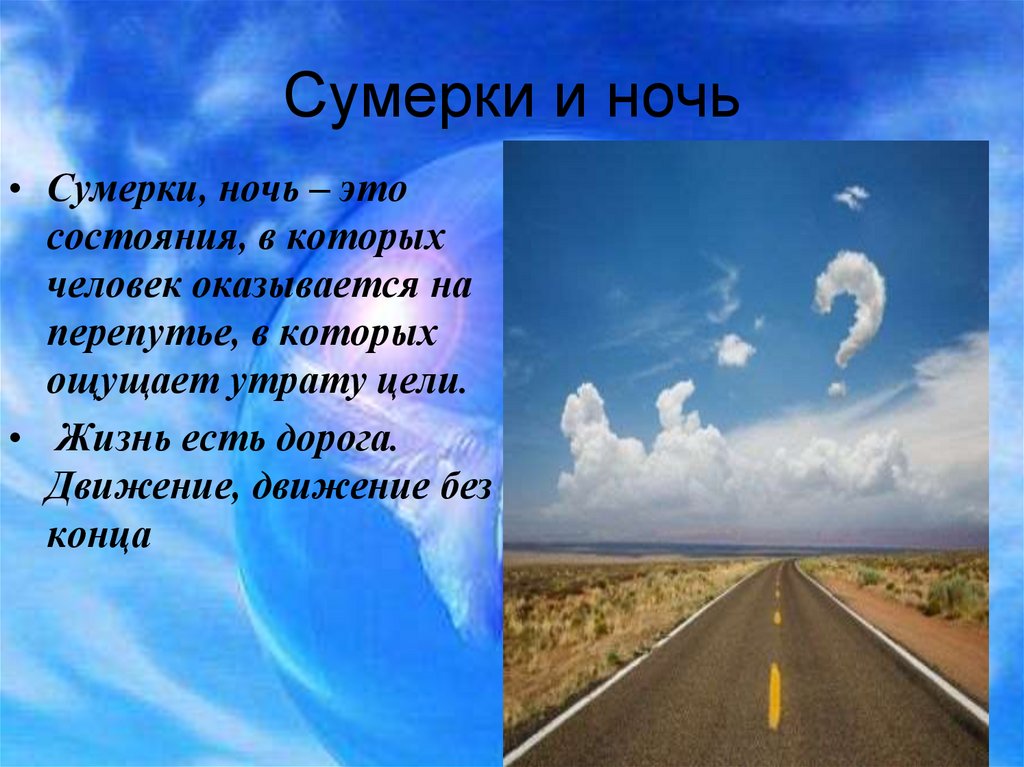 Сумерки и ночь

• Сумерки, ночь – это состояния, в которых человек оказывается на перепутье, в которых ощущает утрату цели.
• Жизнь есть дорога. Движение, движение без конца